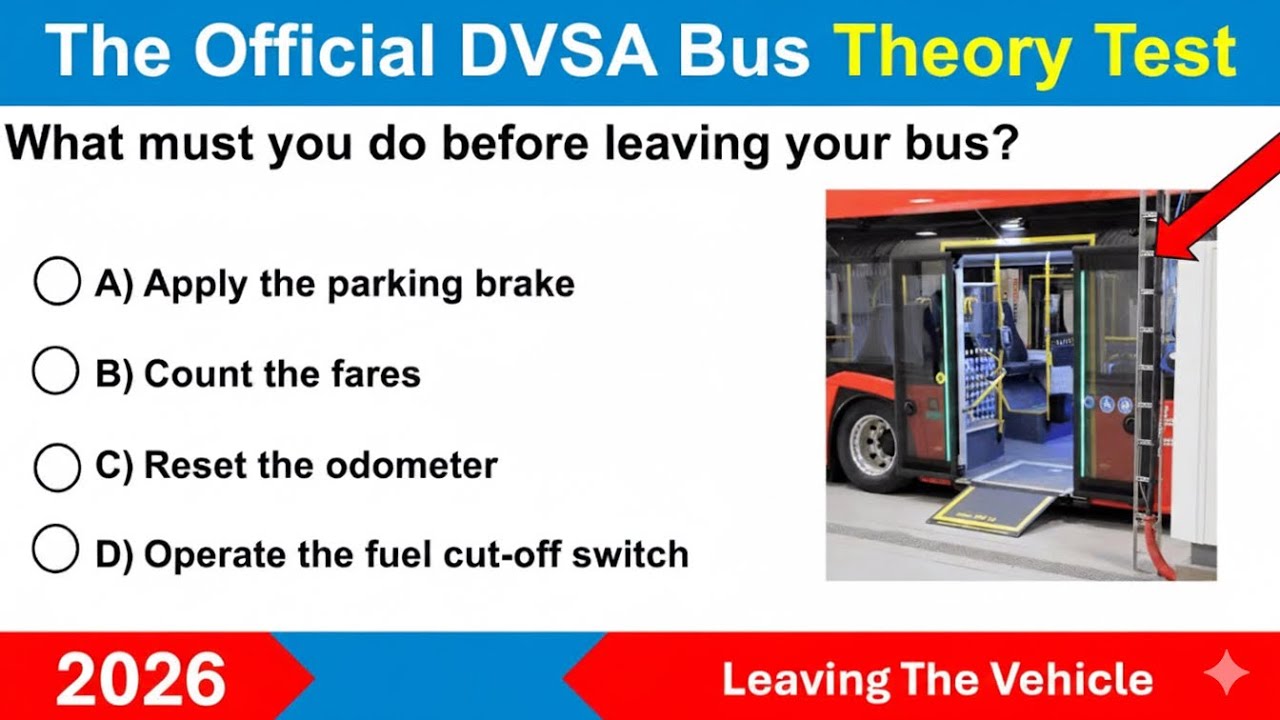 The Official DVSA Bus Theory Test

What must you do before leaving your bus?

A) Apply the parking brake

B) Count the fares

C) Reset the odometer

D) Operate the fuel cut-off switch

2026

Leaving The Vehicle